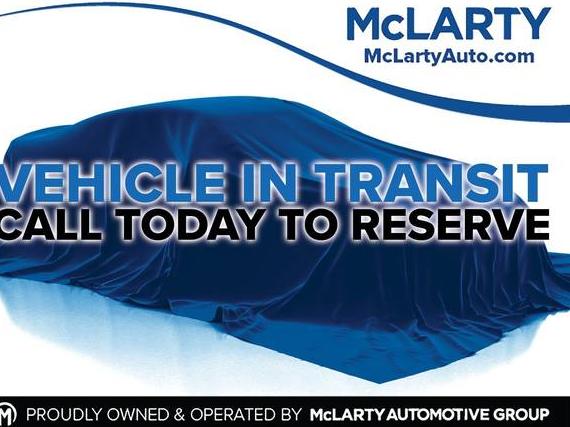 McLARTY
McLartyAuto.com

VEHICLE IN TRANSIT
CALL TODAY TO RESERVE

M PROUDLY OWNED & OPERATED BY McLARTY AUTOMOTIVE GROUP